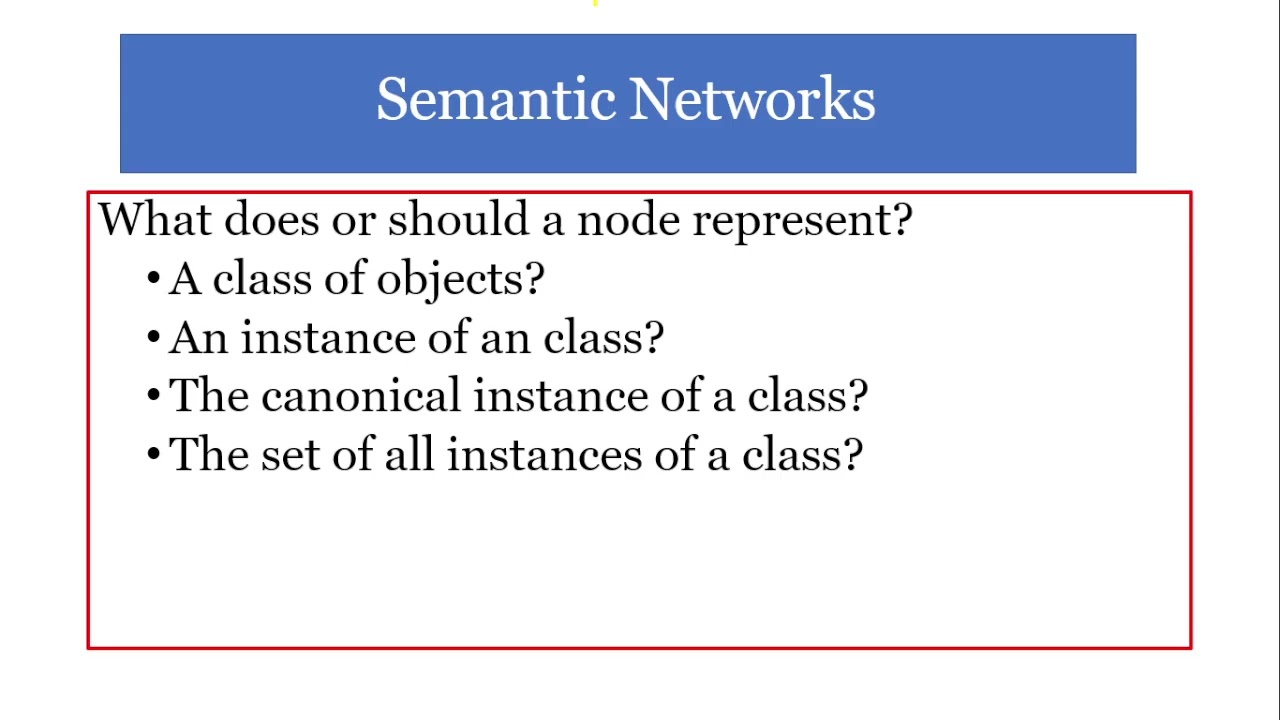 Semantic Networks

What does or should a node represent?
• A class of objects?
• An instance of an class?
• The canonical instance of a class?
• The set of all instances of a class?